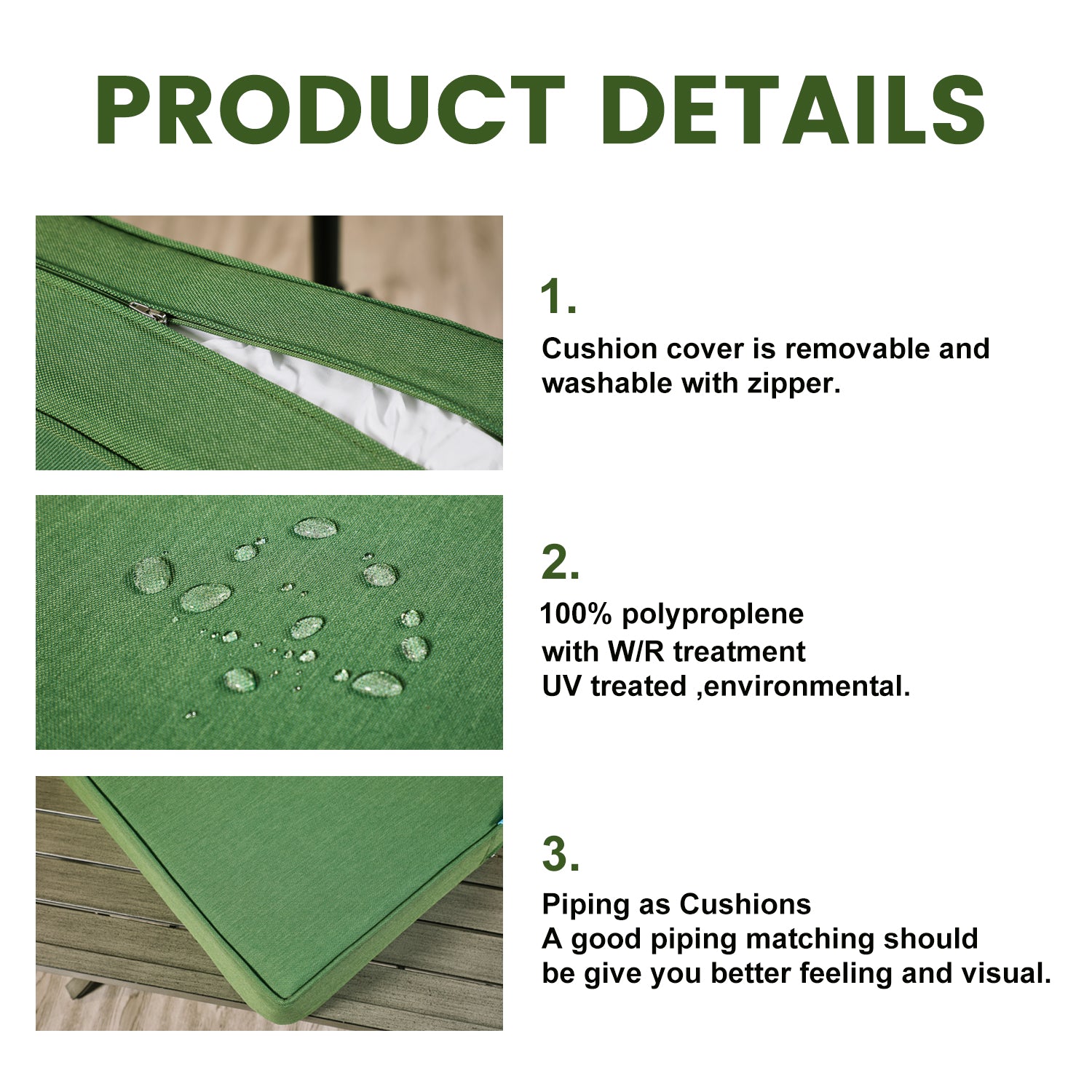 PRODUCT DETAILS

1.

Cushion cover is removable and washable with zipper.

2.

100% polyproplene
with W/R treatment
UV treated ,environmental.

3.

Piping as Cushions
A good piping matching should
be give you better feeling and visual.